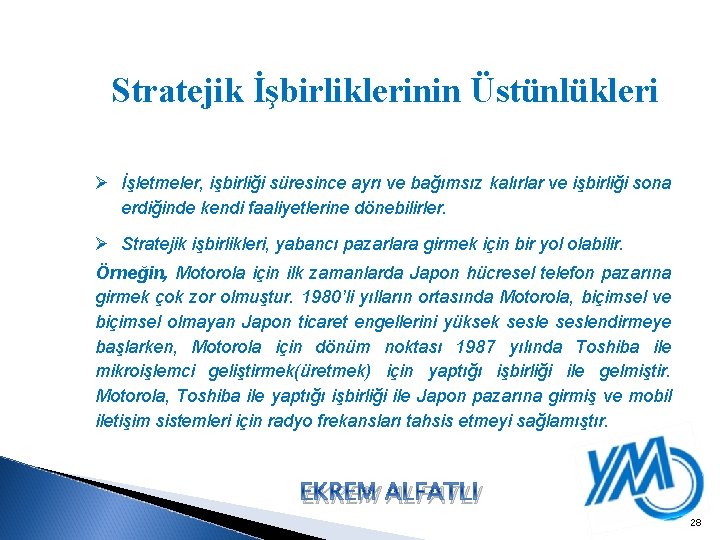 Stratejik İşbirliklerinin Üstünlükleri

➢ İşletmeler, işbirliği süresince ayrı ve bağımsız kalırlar ve işbirliği sona erdiğinde kendi faaliyetlerine dönebilirler.

➢ Stratejik işbirlikleri, yabancı pazarlara girmek için bir yol olabilir.

Örneğin, Motorola için ilk zamanlarda Japon hücresel telefon pazarına girmek çok zor olmuştur. 1980'li yılların ortasında Motorola, biçimsel ve biçimsel olmayan Japon ticaret engellerini yüksek sesle seslendirmeye başlarken, Motorola için dönüm noktası 1987 yılında Toshiba ile mikroişlemci geliştirmek(üretmek) için yaptığı işbirliği ile gelmiştir. Motorola, Toshiba ile yaptığı işbirliği ile Japon pazarına girmiş ve mobil iletişim sistemleri için radyo frekansları tahsis etmeyi sağlamıştır.

EKREM ALFATLI

YM

28